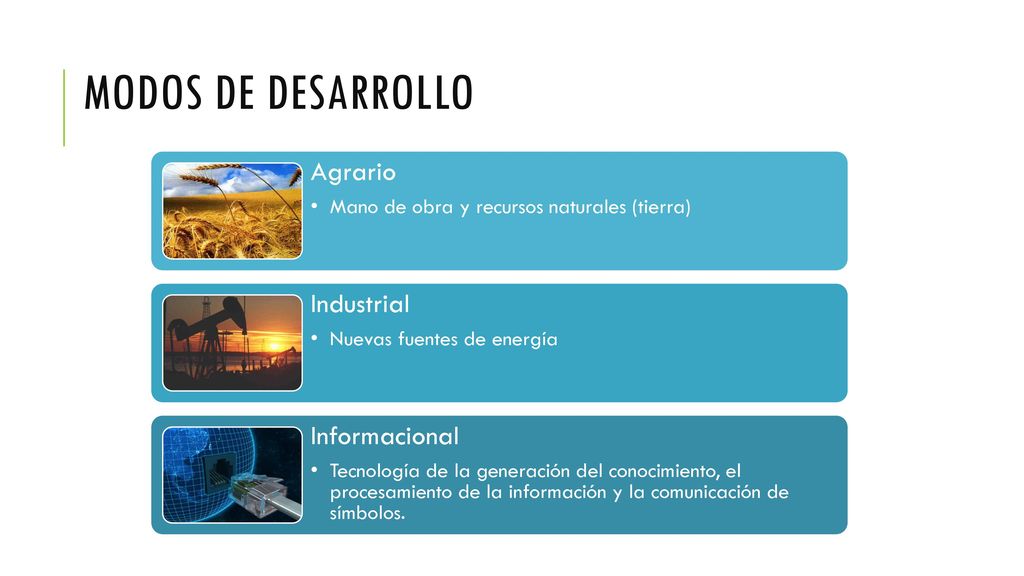 MODOS DE DESARROLLO

Agrario

• Mano de obra y recursos naturales (tierra)

Industrial

• Nuevas fuentes de energía

Informacional

• Tecnología de la generación del conocimiento, el procesamiento de la información y la comunicación de símbolos.